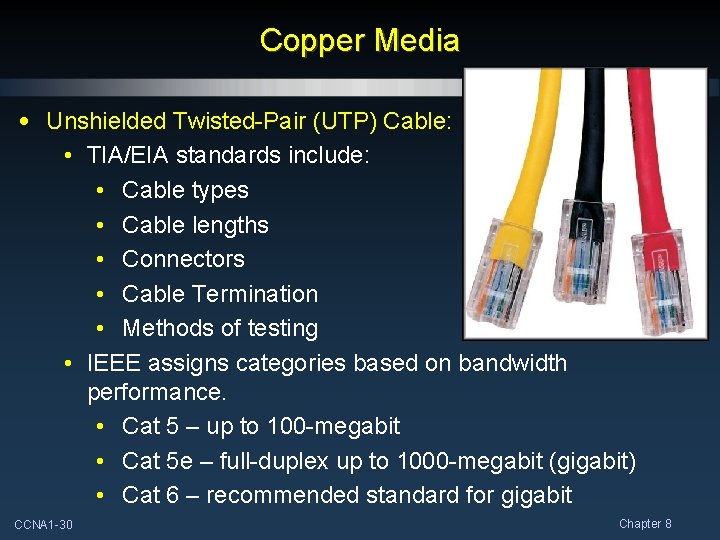 Copper Media

• Unshielded Twisted-Pair (UTP) Cable:
• TIA/EIA standards include:
• Cable types
• Cable lengths
• Connectors
• Cable Termination
• Methods of testing
• IEEE assigns categories based on bandwidth performance.
• Cat 5 – up to 100-megabit
• Cat 5e – full-duplex up to 1000-megabit (gigabit)
• Cat 6 – recommended standard for gigabit

CCNA1-30

Chapter 8